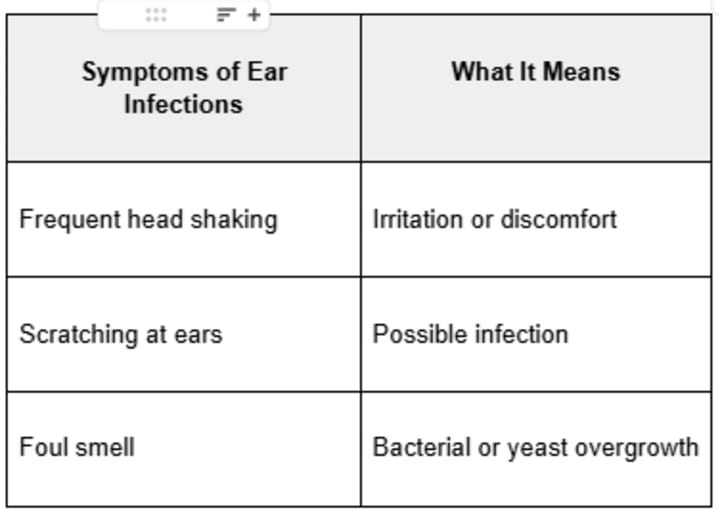 | Symptoms of Ear Infections | What It Means |
|---|---|
| Frequent head shaking | Irritation or discomfort |
| Scratching at ears | Possible infection |
| Foul smell | Bacterial or yeast overgrowth |